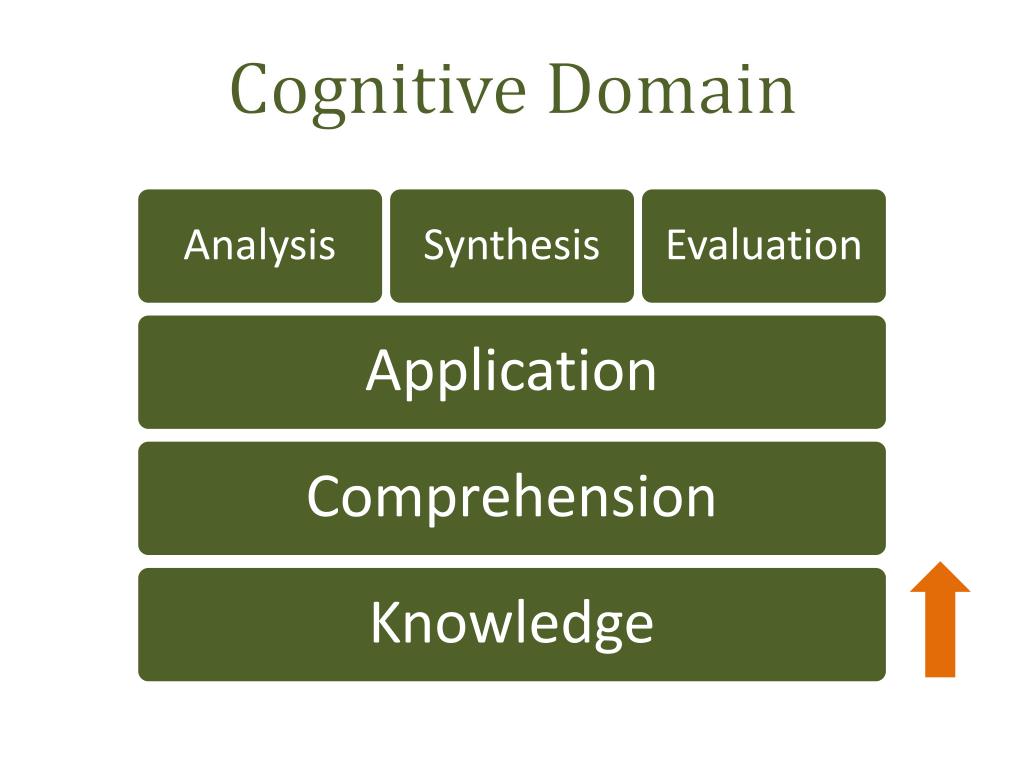 Cognitive Domain

Analysis

Synthesis

Evaluation

Application

Comprehension

Knowledge